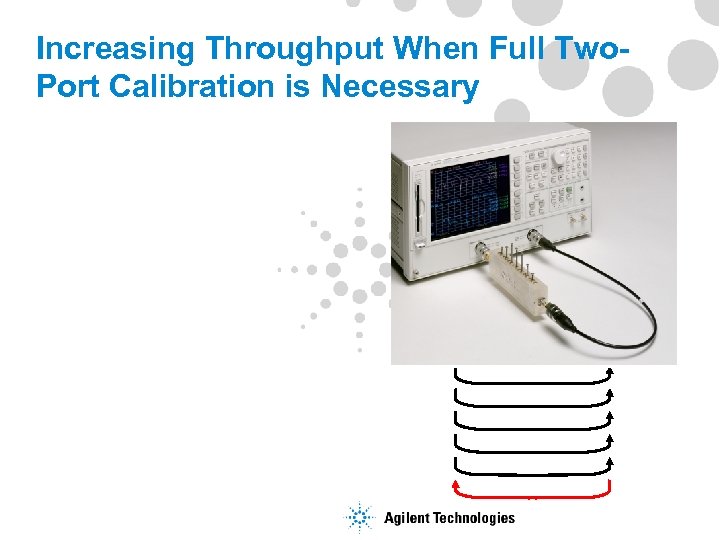 Increasing Throughput When Full Two-Port Calibration is Necessary

Agilent Technologies